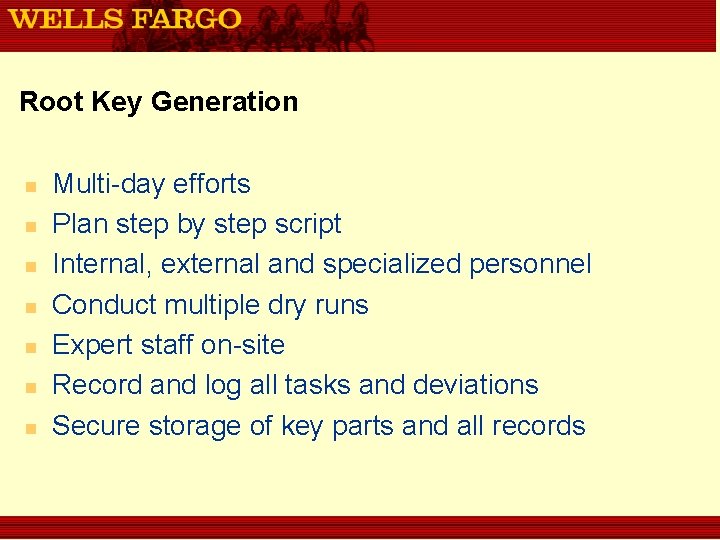 WELLS FARGO

Root Key Generation

- Multi-day efforts
- Plan step by step script
- Internal, external and specialized personnel
- Conduct multiple dry runs
- Expert staff on-site
- Record and log all tasks and deviations
- Secure storage of key parts and all records